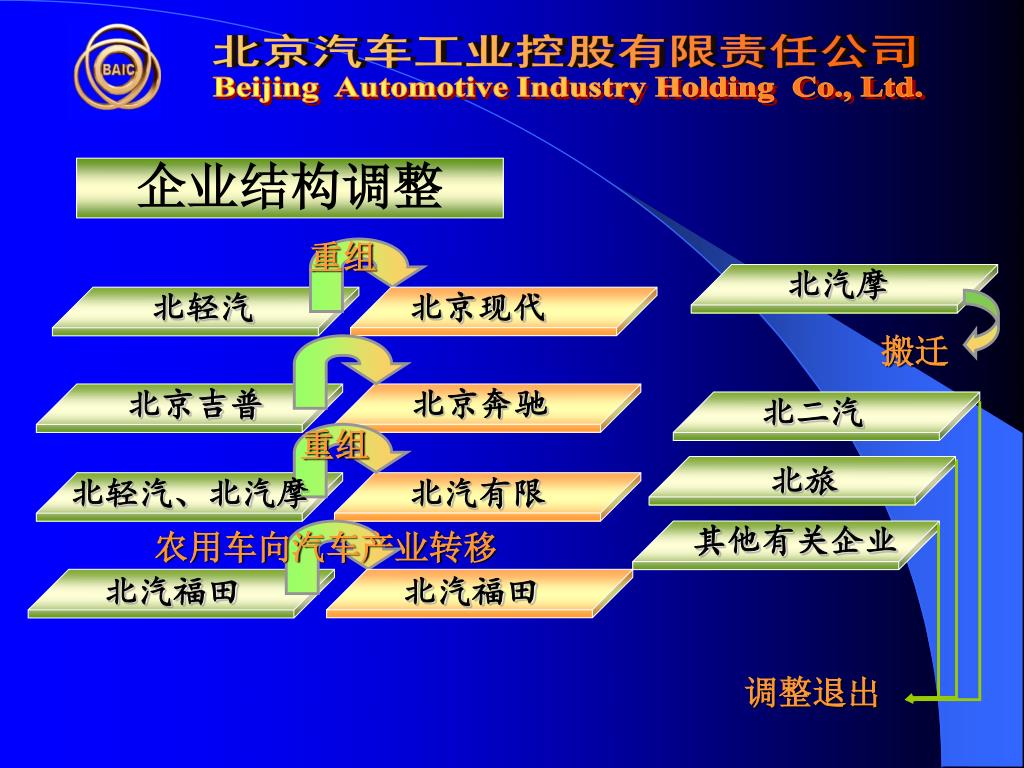 BAIC
北京汽车工业控股有限责任公司
Beijing Automotive Industry Holding Co., Ltd.

企业结构调整

重组
北轻汽
北京现代
北京吉普
北京奔驰
重组
北轻汽、北汽摩
北汽有限
农用车向汽车产业转移
北汽福田
北汽福田

北汽摩
搬迁
北二汽
北旅
其他有关企业
调整退出